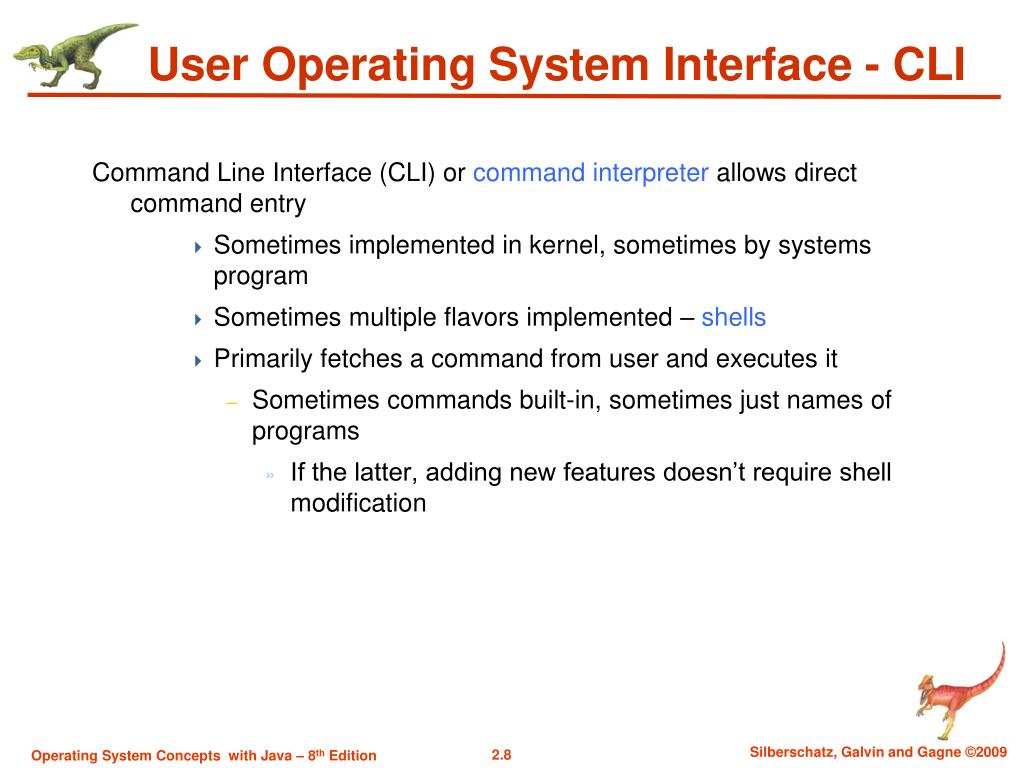 User Operating System Interface - CLI

Command Line Interface (CLI) or command interpreter allows direct command entry

Sometimes implemented in kernel, sometimes by systems program

Sometimes multiple flavors implemented – shells

Primarily fetches a command from user and executes it

– Sometimes commands built-in, sometimes just names of programs

» If the latter, adding new features doesn't require shell modification

Operating System Concepts with Java – 8$^{th}$ Edition
2.8
Silberschatz, Galvin and Gagne ©2009